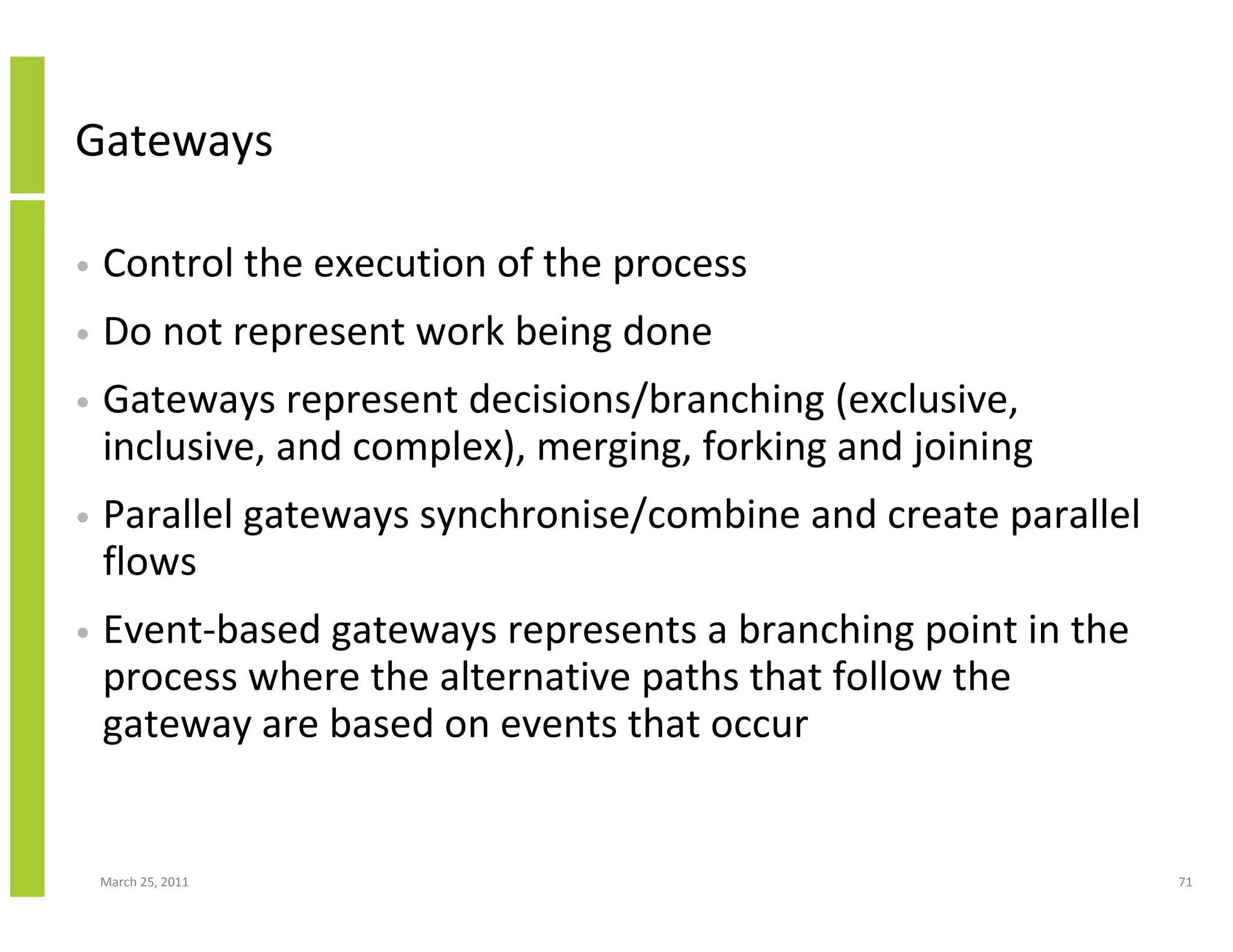 Gateways

• Control the execution of the process
• Do not represent work being done
• Gateways represent decisions/branching (exclusive, inclusive, and complex), merging, forking and joining
• Parallel gateways synchronise/combine and create parallel flows
• Event-based gateways represents a branching point in the process where the alternative paths that follow the gateway are based on events that occur

March 25, 2011

71